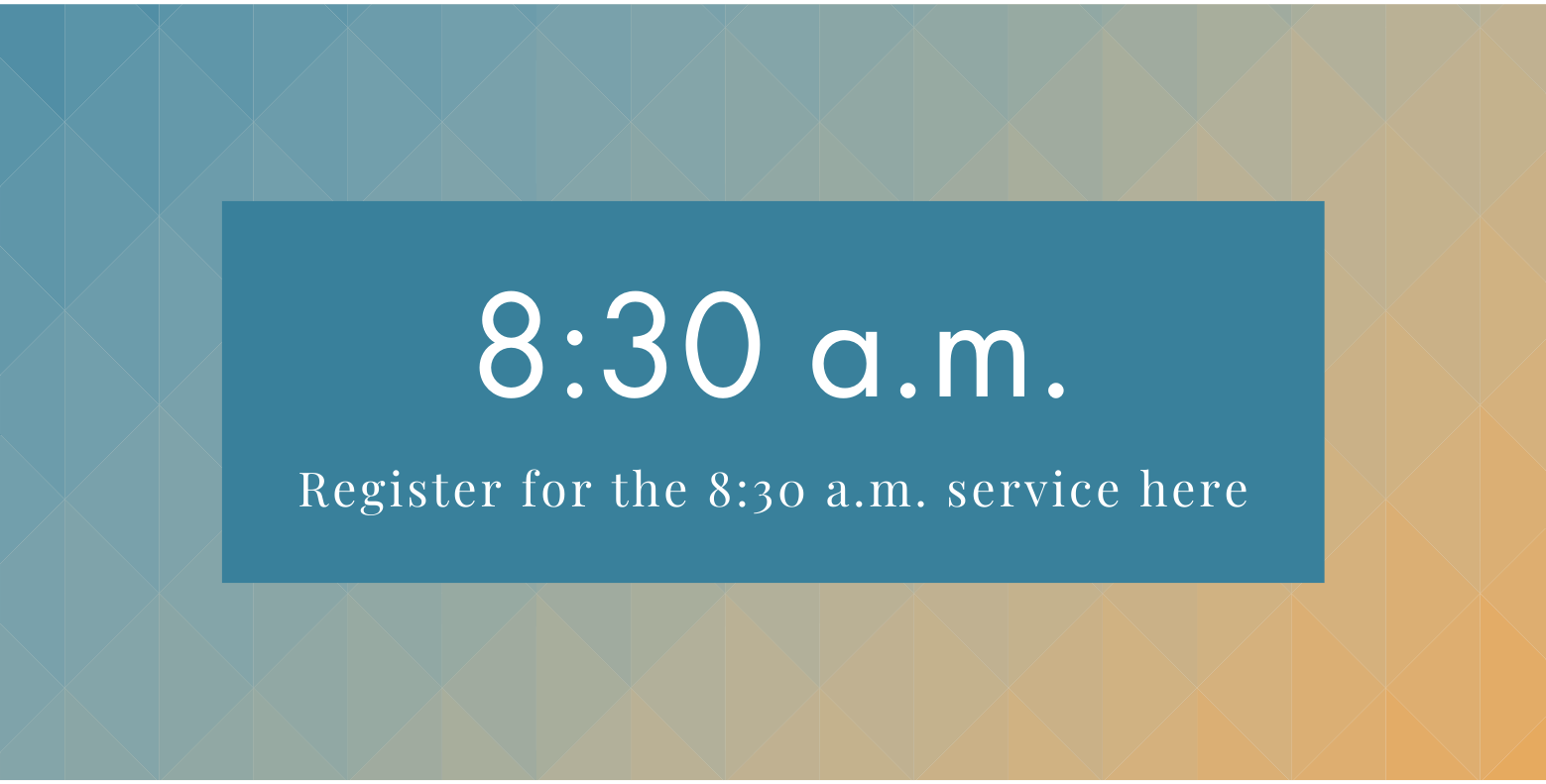 8:30 a.m.

Register for the 8:30 a.m. service here